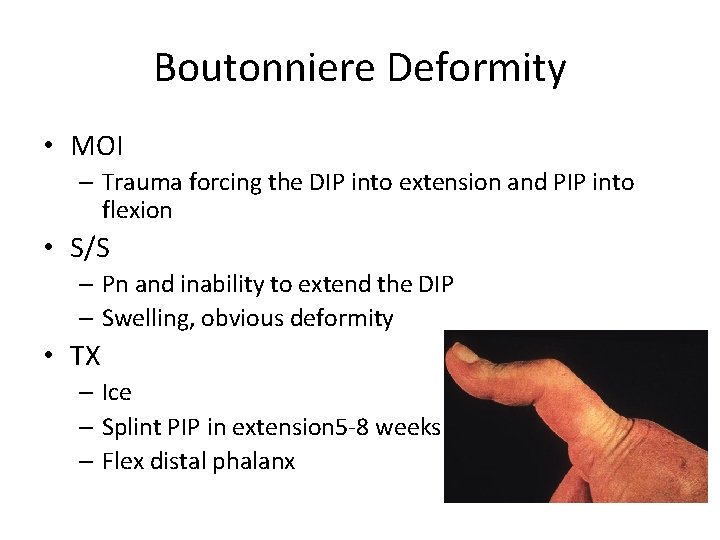 Boutonniere Deformity

• MOI
– Trauma forcing the DIP into extension and PIP into flexion
• S/S
– Pn and inability to extend the DIP
– Swelling, obvious deformity
• TX
– Ice
– Splint PIP in extension5-8 weeks
– Flex distal phalanx